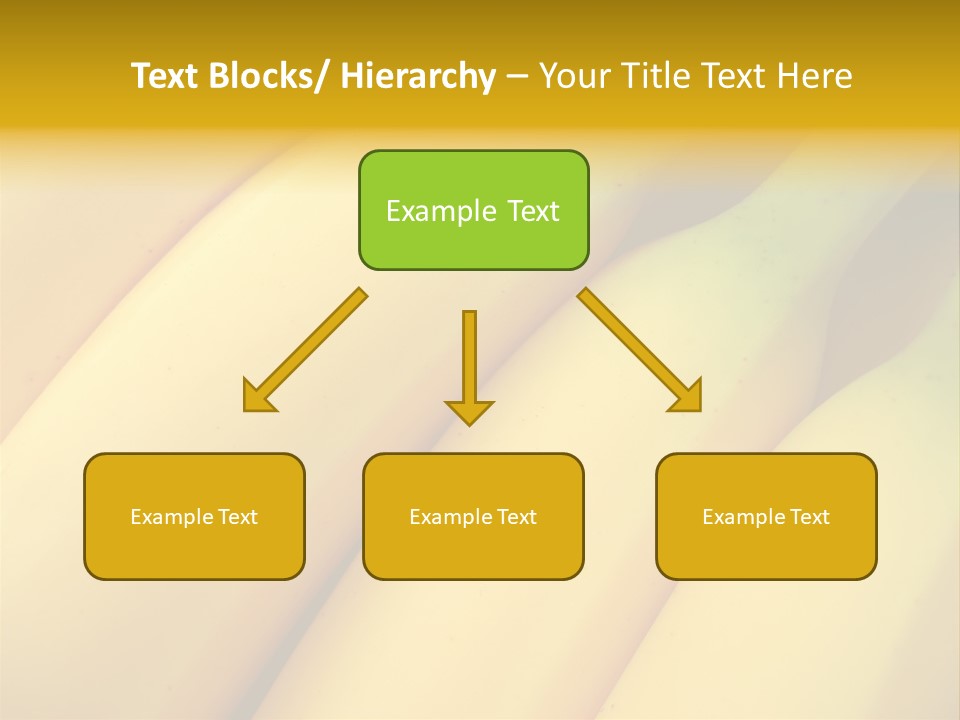 Text Blocks/ Hierarchy – Your Title Text Here

Example Text

Example Text

Example Text

Example Text